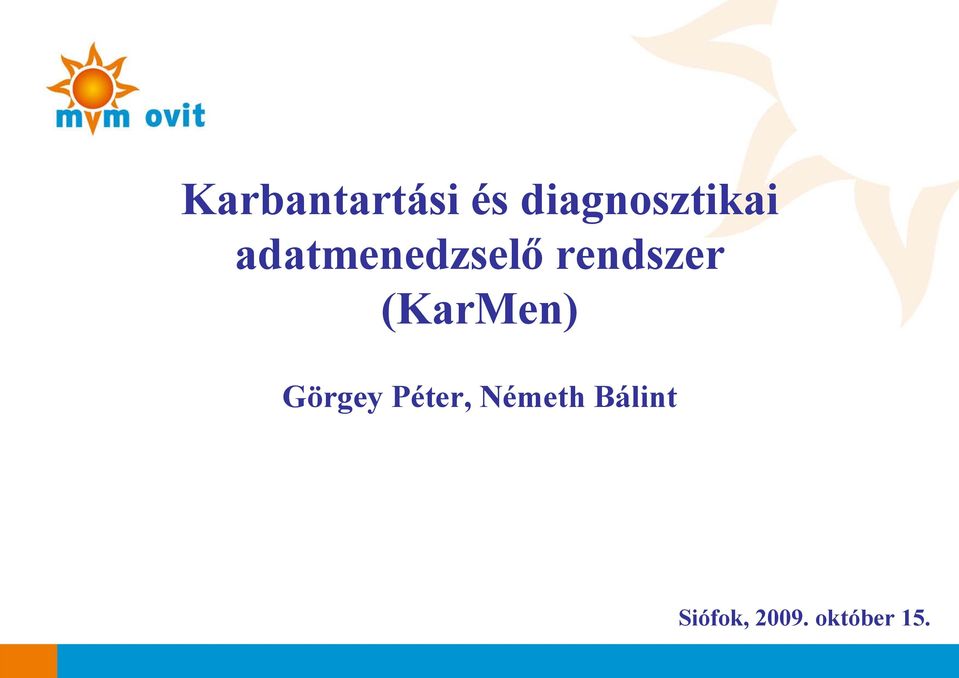 mvm ovit

Karbantartási és diagnosztikai adatmenedzselő rendszer (KarMen)

Görgey Péter, Németh Bálint

Siófok, 2009. október 15.